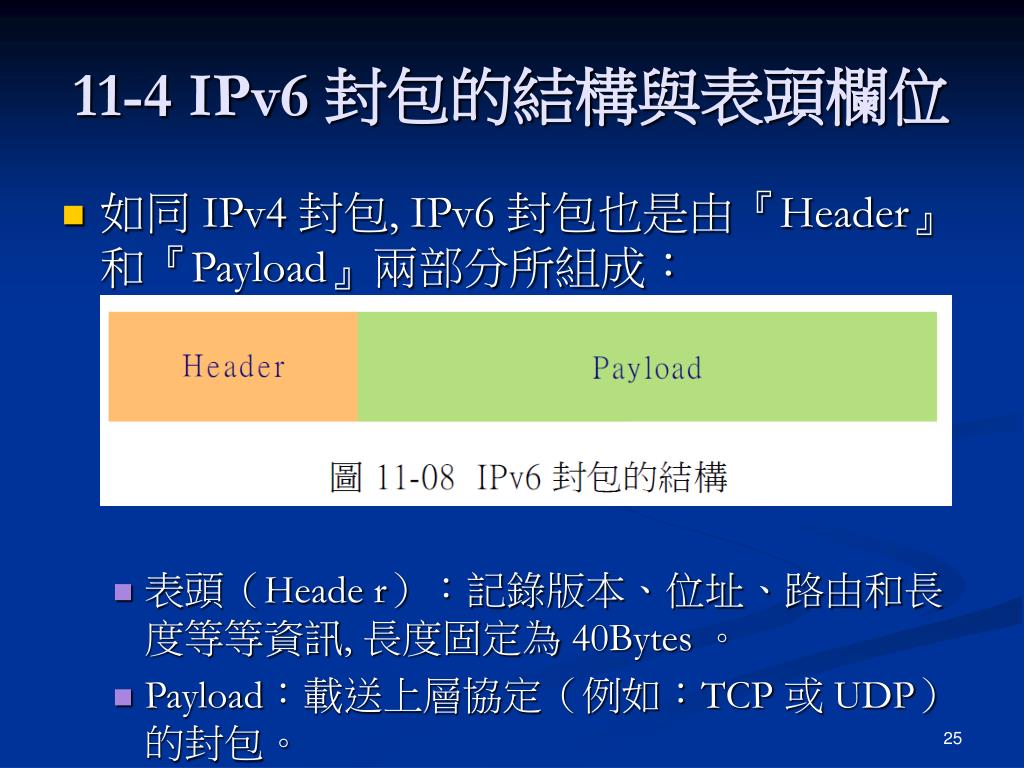 11-4 IPv6 封包的結構與表頭欄位

如同 IPv4 封包, IPv6 封包也是由『Header』和『Payload』兩部分所組成：

Header

Payload

圖 11-08 IPv6 封包的結構

表頭（Heade r）：記錄版本、位址、路由和長度等等資訊, 長度固定為 40Bytes 。

Payload：載送上層協定（例如：TCP 或 UDP）的封包。

25